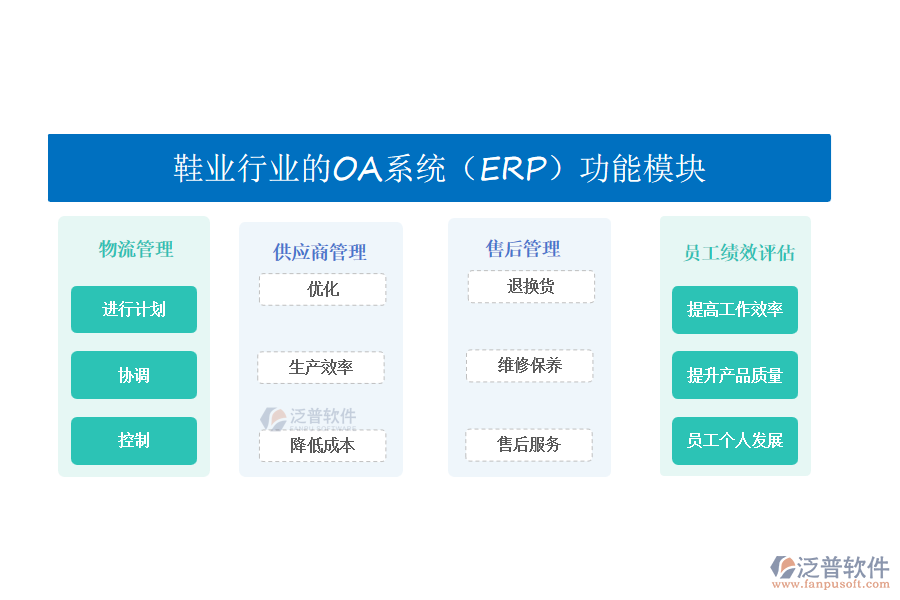 鞋业行业的OA系统（ERP）功能模块

物流管理

进行计划

协调

控制

供应商管理

优化

生产效率

泛普软件

降低成本

售后管理

退换货

维修保养

售后服务

员工绩效评估

提高工作效率

提升产品质量

员工个人发展

泛普软件
www.fanpusoft.com